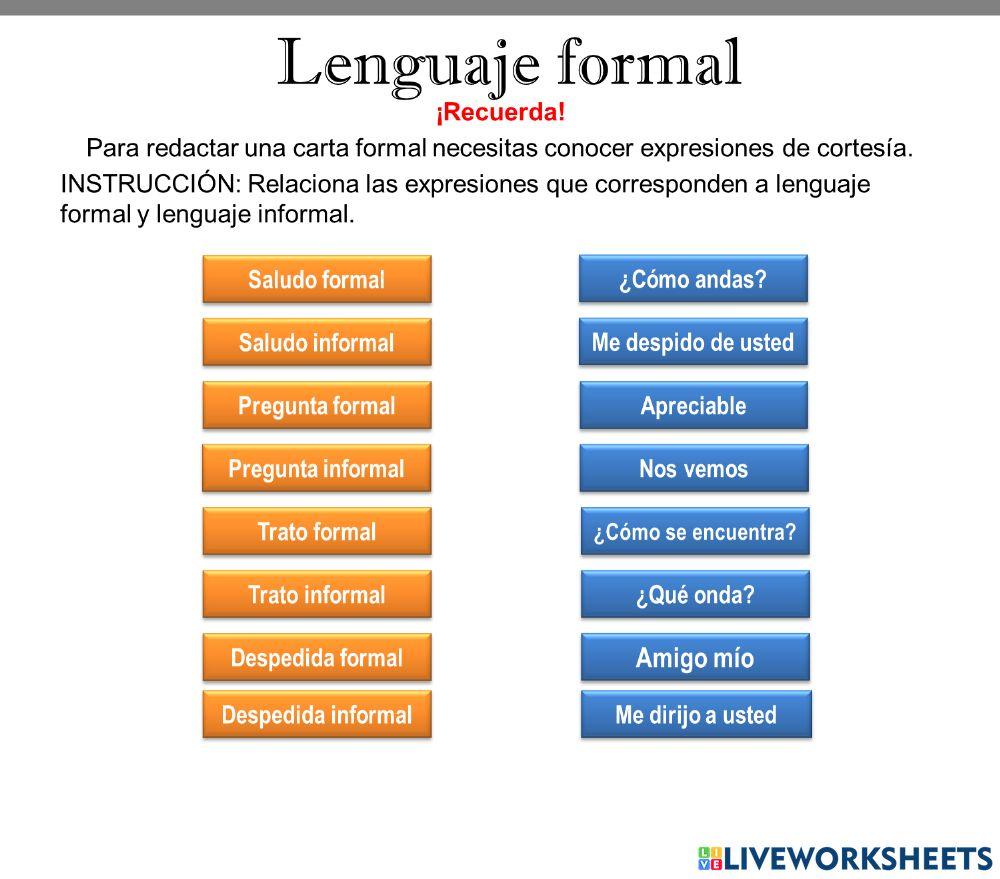 Lenguaje formal

¡Recuerda!

Para redactar una carta formal necesitas conocer expresiones de cortesía.

INSTRUCCIÓN: Relaciona las expresiones que corresponden a lenguaje formal y lenguaje informal.

Saludo formal

Saludo informal

Pregunta formal

Pregunta informal

Trato formal

Trato informal

Despedida formal

Despedida informal

¿Cómo andas?

Me despido de usted

Apreciable

Nos vemos

¿Cómo se encuentra?

¿Qué onda?

Amigo mío

Me dirijo a usted

LIVEWORKSHEETS